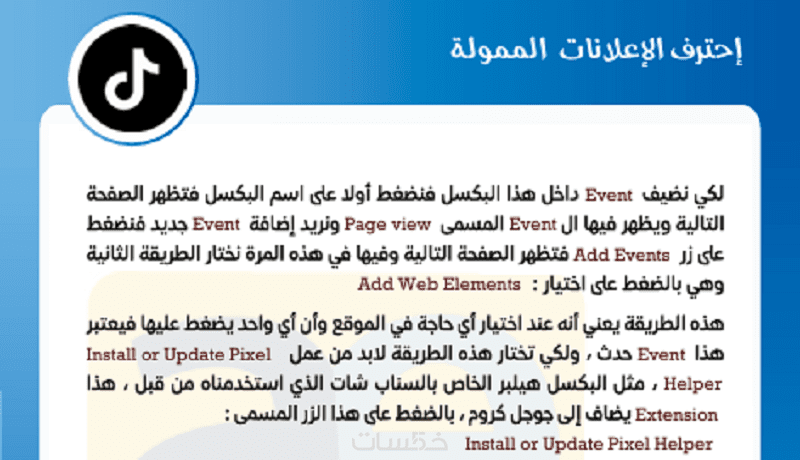 إحترف الإعلانات الممولة

لكي نضيف Event داخل هذا البكسل فنضغط أولا على اسم البكسل فتظهر الصفحة التالية ويظهر فيها ال Event المسمى Page view ونريد إضافة Event جديد فنضغط على زر Add Events فتظهر الصفحة التالية وفيها في هذه المرة نختار الطريقة الثانية وهي بالضغط على اختيار : Add Web Elements

هذه الطريقة يعني أنه عند اختيار أي حاجة في الموقع وأن أي واحد يضغط عليها فيعتبر هذا Event حدث ، ولكي تختار هذه الطريقة لابد من عمل Install or Update Pixel Helper ، مثل البكسل هيلبر الخاص بالسناب شات الذي استخدمناه من قبل ، هذا Extension يضاف إلى جوجل كروم ، بالضغط على هذا الزر المسمى :
Install or Update Pixel Helper

خمسات